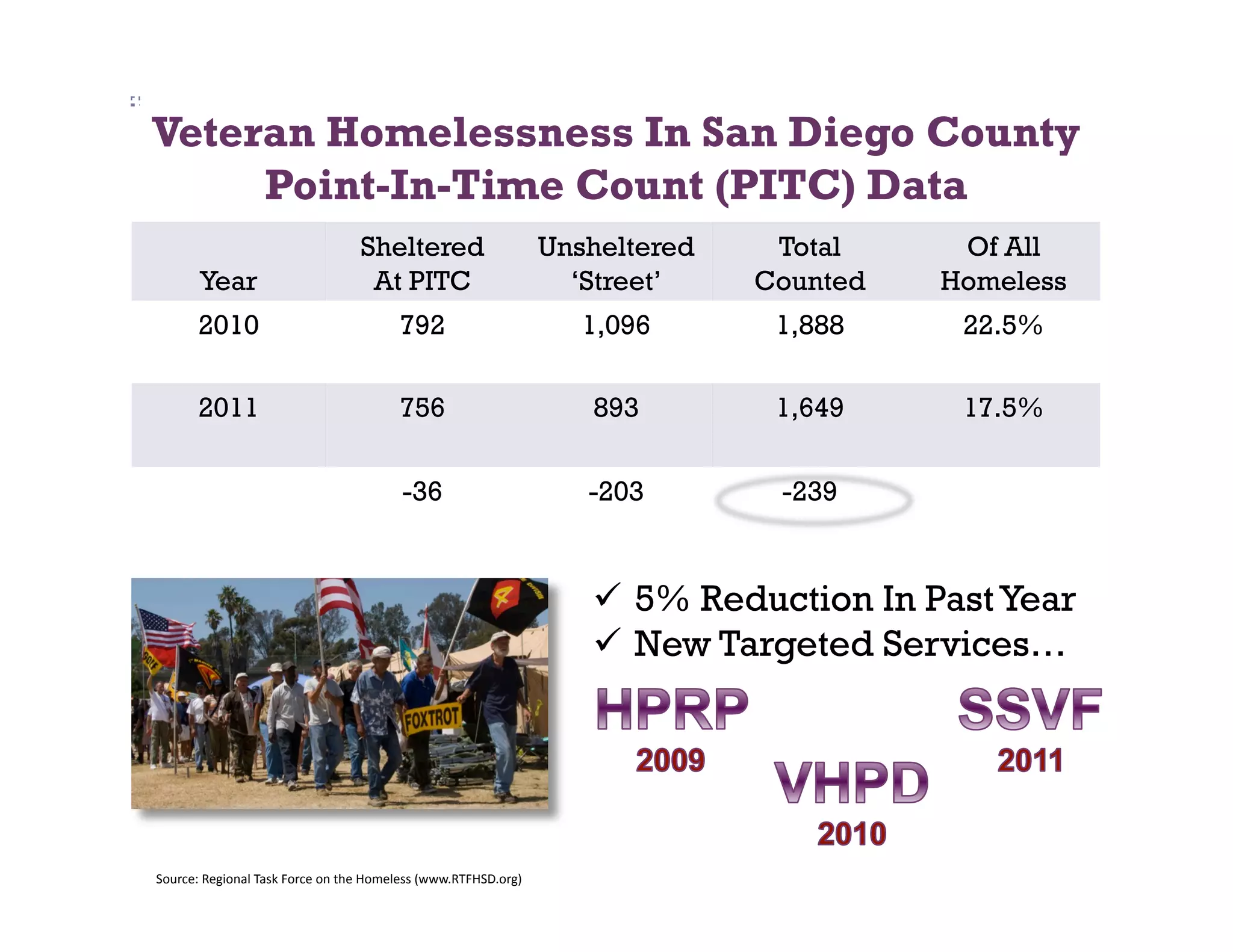 Veteran Homelessness In San Diego County
Point-In-Time Count (PITC) Data

| Year | Sheltered At PITC | Unsheltered 'Street' | Total Counted | Of All Homeless |
|---|---|---|---|---|
| 2010 | 792 | 1,096 | 1,888 | 22.5% |
| 2011 | 756 | 893 | 1,649 | 17.5% |
| | -36 | -203 | -239 | |

FOXTROT

✓ 5% Reduction In Past Year
✓ New Targeted Services…

HPRP
2009

VHPD
2010

SSVF
2011

Source: Regional Task Force on the Homeless (www.RTFHSD.org)